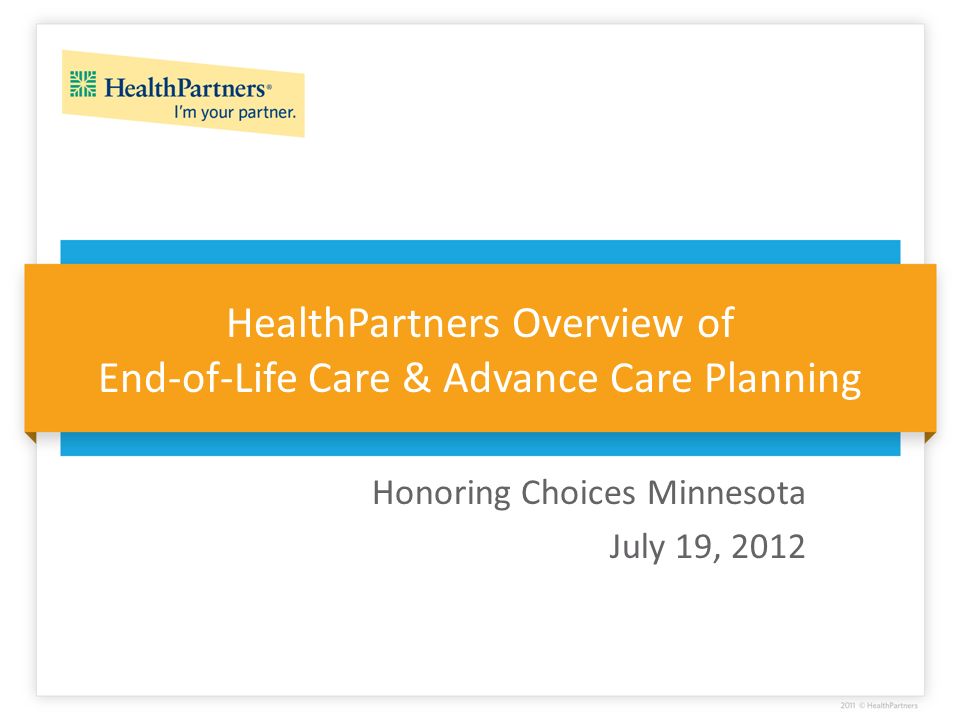 HealthPartners®
I'm your partner.

HealthPartners Overview of
End-of-Life Care & Advance Care Planning

Honoring Choices Minnesota
July 19, 2012

2011 © HealthPartners